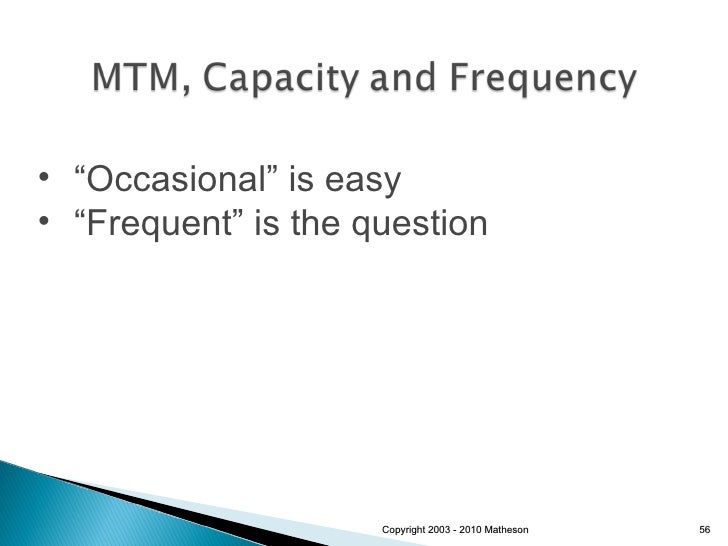 MTM, Capacity and Frequency

• “Occasional” is easy
• “Frequent” is the question

Copyright 2003 - 2010 Matheson

56